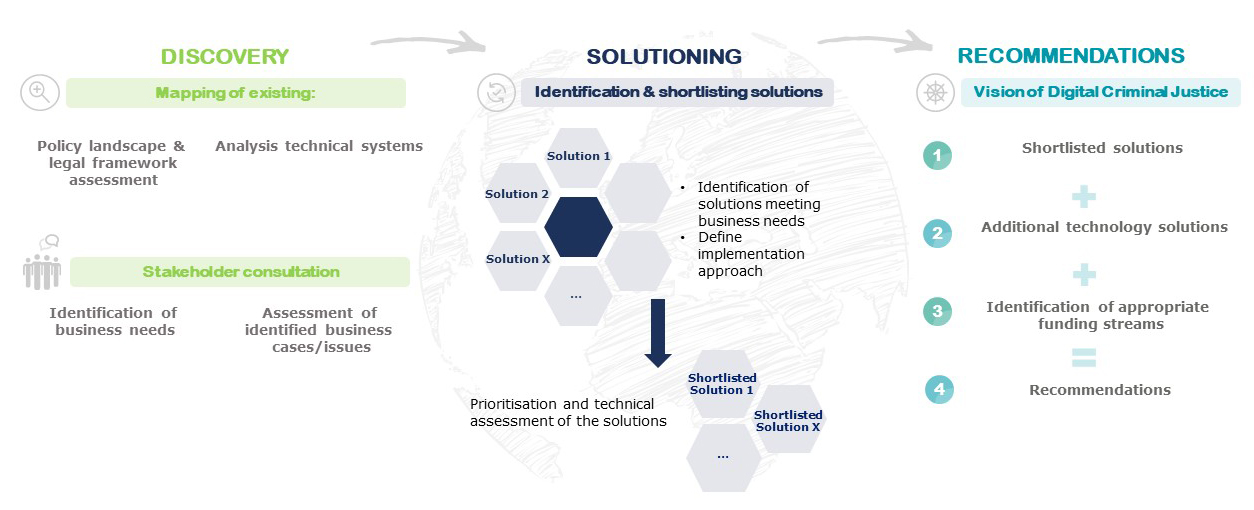 DISCOVERY

Mapping of existing:

Policy landscape & legal framework assessment

Analysis technical systems

Stakeholder consultation

Identification of business needs

Assessment of identified business cases/issues

SOLUTIONING

Identification & shortlisting solutions

Solution 1

Solution 2

Solution X

...

• Identification of solutions meeting business needs
• Define implementation approach

Prioritisation and technical assessment of the solutions

Shortlisted Solution 1

Shortlisted Solution X

...

RECOMMENDATIONS

Vision of Digital Criminal Justice

1 Shortlisted solutions

+

2 Additional technology solutions

+

3 Identification of appropriate funding streams

=

4 Recommendations